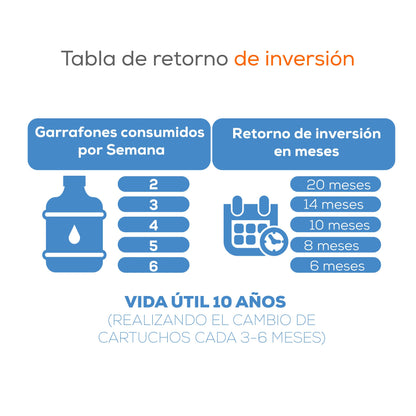 Tabla de retorno de inversión

| Garrafones consumidos por Semana | Retorno de inversión en meses |
|---|---|
| 2 | 20 meses |
| 3 | 14 meses |
| 4 | 10 meses |
| 5 | 8 meses |
| 6 | 6 meses |

VIDA ÚTIL 10 AÑOS
(REALIZANDO EL CAMBIO DE CARTUCHOS CADA 3-6 MESES)